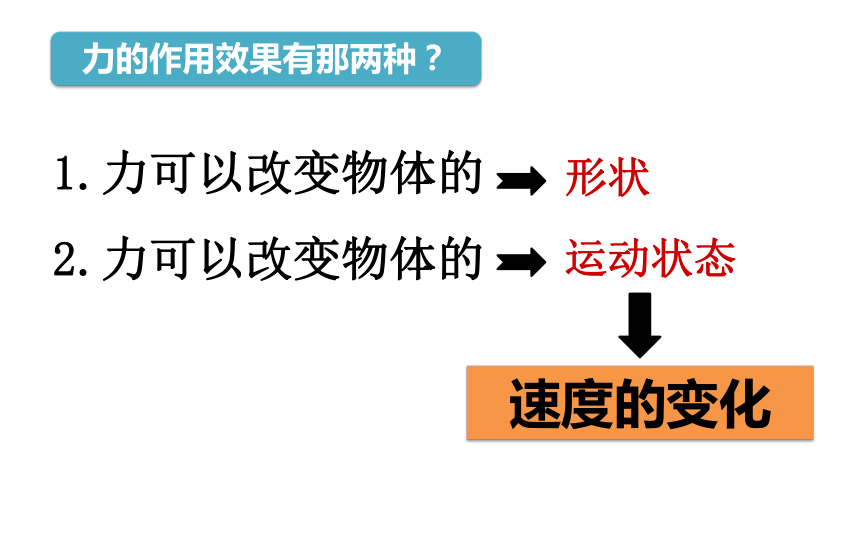 力的作用效果有那两种？

1. 力可以改变物体的 形状

2. 力可以改变物体的 运动状态

速度的变化